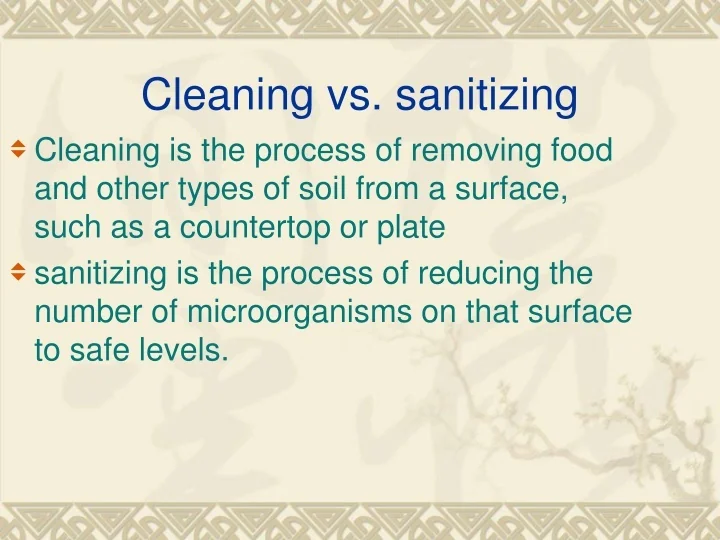 Cleaning vs. sanitizing

Cleaning is the process of removing food and other types of soil from a surface, such as a countertop or plate

sanitizing is the process of reducing the number of microorganisms on that surface to safe levels.